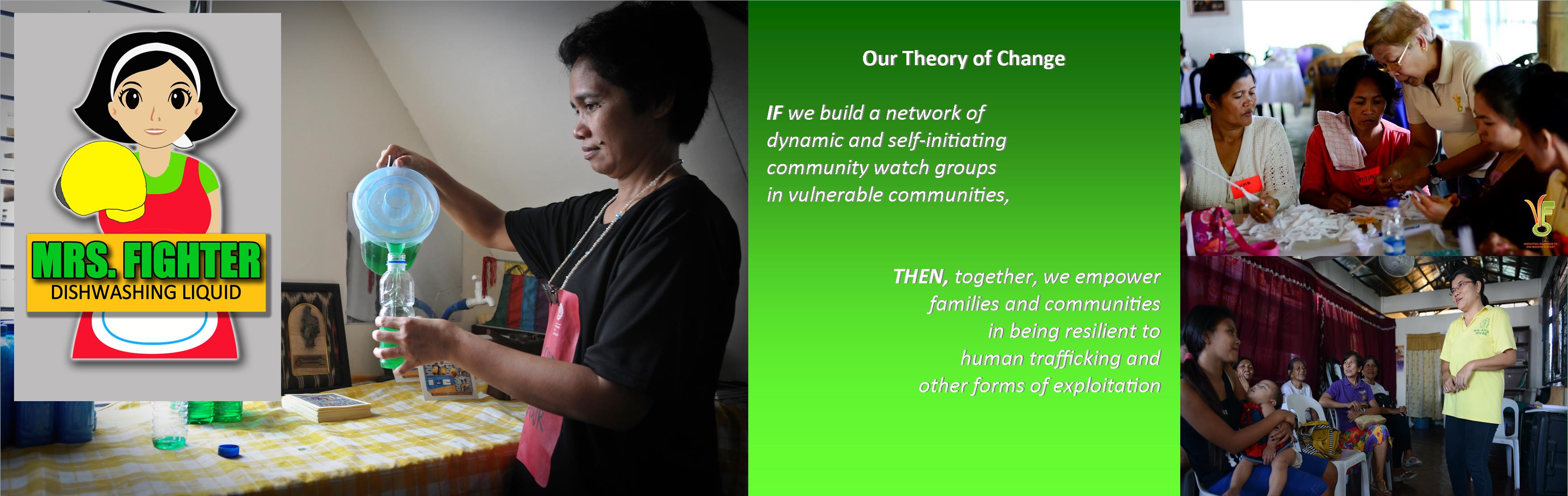 MRS. FIGHTER
DISHWASHING LIQUID

Our Theory of Change

IF we build a network of dynamic and self-initiating community watch groups in vulnerable communities,

THEN, together, we empower families and communities in being resilient to human trafficking and other forms of exploitation